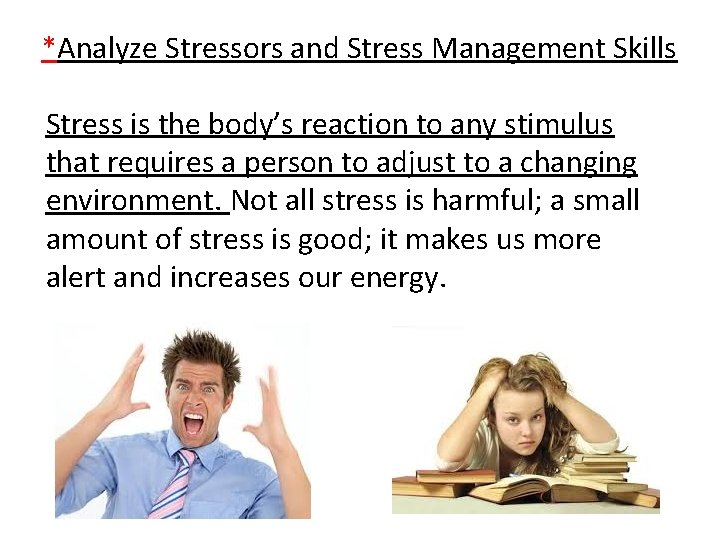 *Analyze Stressors and Stress Management Skills

Stress is the body's reaction to any stimulus that requires a person to adjust to a changing environment. Not all stress is harmful; a small amount of stress is good; it makes us more alert and increases our energy.